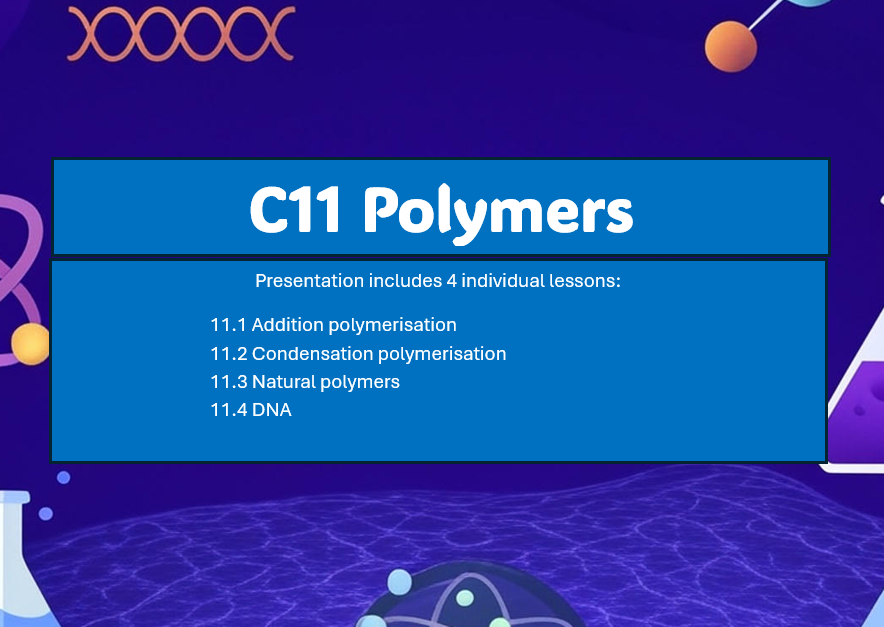 C11 Polymers

Presentation includes 4 individual lessons:

11.1 Addition polymerisation
11.2 Condensation polymerisation
11.3 Natural polymers
11.4 DNA